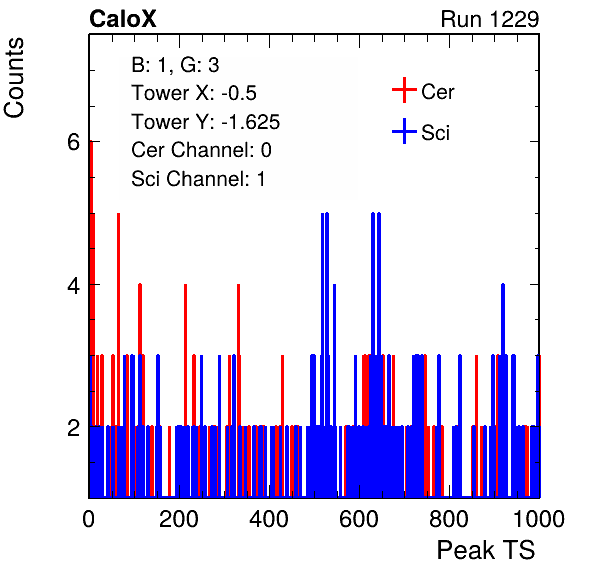 CaloX

Run 1229

Counts

B: 1, G: 3
Tower X: -0.5
Tower Y: -1.625
Cer Channel: 0
Sci Channel: 1

Cer
Sci

6
4
2

0
200
400
600
800
1000

Peak TS